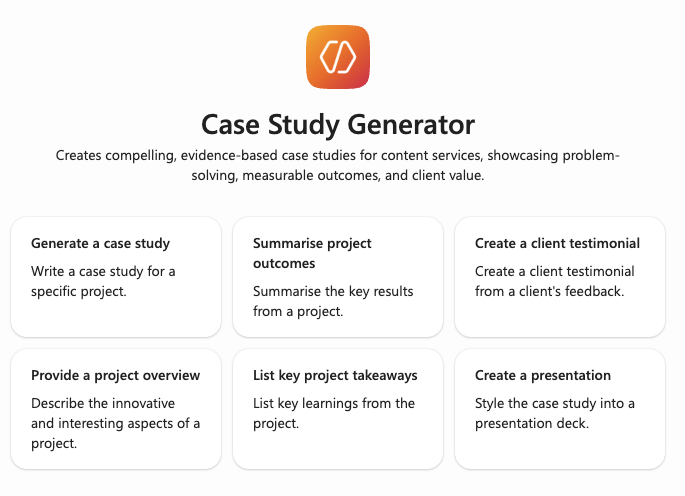 Case Study Generator

Creates compelling, evidence-based case studies for content services, showcasing problem-solving, measurable outcomes, and client value.

Generate a case study

Write a case study for a specific project.

Summarise project outcomes

Summarise the key results from a project.

Create a client testimonial

Create a client testimonial from a client's feedback.

Provide a project overview

Describe the innovative and interesting aspects of a project.

List key project takeaways

List key learnings from the project.

Create a presentation

Style the case study into a presentation deck.